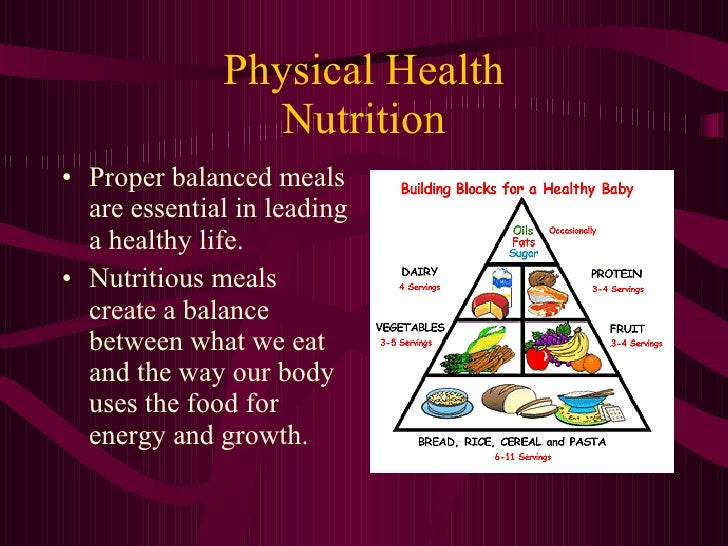 Physical Health
Nutrition

• Proper balanced meals are essential in leading a healthy life.
• Nutritious meals create a balance between what we eat and the way our body uses the food for energy and growth.

Building Blocks for a Healthy Baby

Oils
Fats
Sugar
Occasionally

DAIRY
4 Servings

PROTEIN
3-4 Servings

VEGETABLES
3-5 Servings

FRUIT
3-4 Servings

BREAD, RICE, CEREAL and PASTA
6-11 Servings